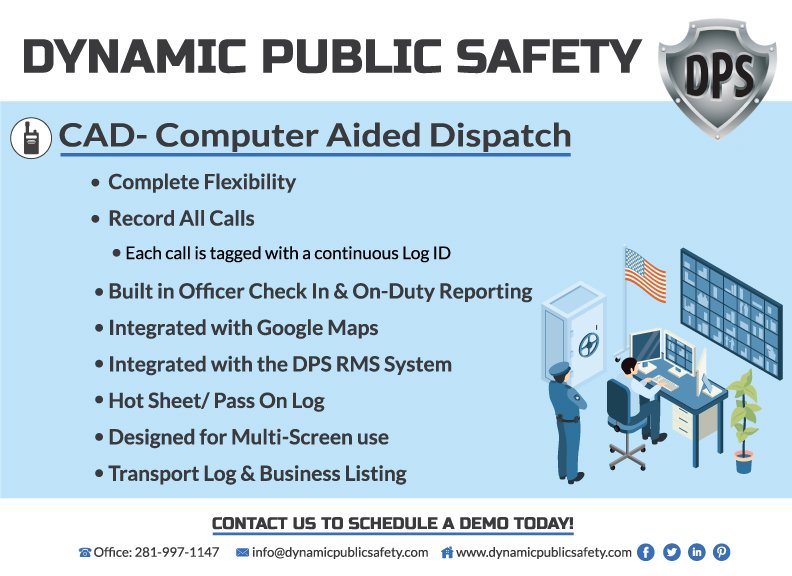 DYNAMIC PUBLIC SAFETY

DPS

CAD- Computer Aided Dispatch

• Complete Flexibility
• Record All Calls
• Each call is tagged with a continuous Log ID
• Built in Officer Check In & On-Duty Reporting
• Integrated with Google Maps
• Integrated with the DPS RMS System
• Hot Sheet/ Pass On Log
• Designed for Multi-Screen use
• Transport Log & Business Listing

CONTACT US TO SCHEDULE A DEMO TODAY!

Office: 281-997-1147 info@dynamicpublicsafety.com www.dynamicpublicsafety.com